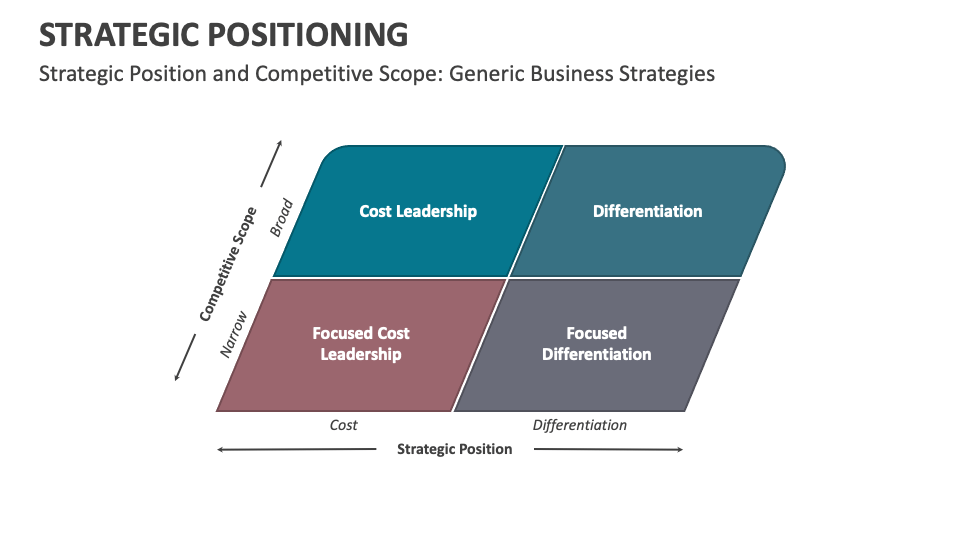 STRATEGIC POSITIONING

Strategic Position and Competitive Scope: Generic Business Strategies

Competitive Scope

Broad

Narrow

Cost Leadership

Differentiation

Focused Cost Leadership

Focused Differentiation

Cost

Differentiation

Strategic Position